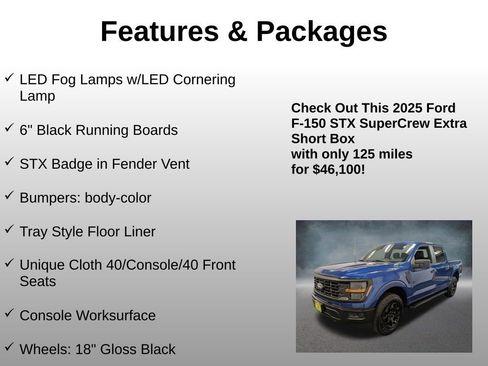 Features & Packages

✓ LED Fog Lamps w/LED Cornering Lamp

✓ 6" Black Running Boards

✓ STX Badge in Fender Vent

✓ Bumpers: body-color

✓ Tray Style Floor Liner

✓ Unique Cloth 40/Console/40 Front Seats

✓ Console Worksurface

✓ Wheels: 18" Gloss Black

Check Out This 2025 Ford F-150 STX SuperCrew Extra Short Box
with only 125 miles
for $46,100!